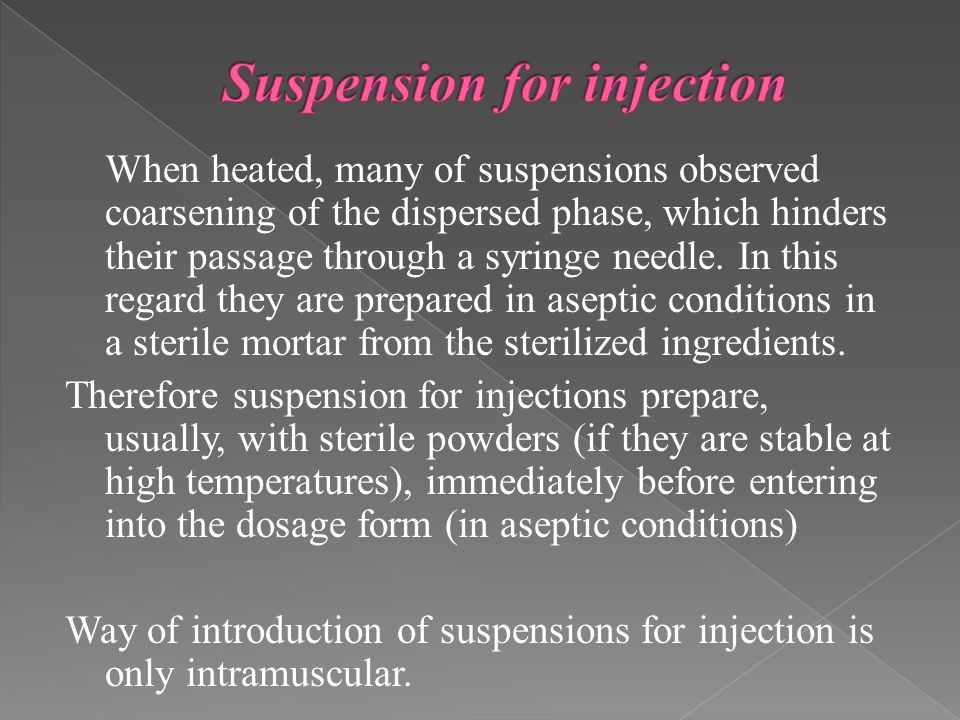 Suspension for injection

When heated, many of suspensions observed coarsening of the dispersed phase, which hinders their passage through a syringe needle. In this regard they are prepared in aseptic conditions in a sterile mortar from the sterilized ingredients.

Therefore suspension for injections prepare, usually, with sterile powders (if they are stable at high temperatures), immediately before entering into the dosage form (in aseptic conditions)

Way of introduction of suspensions for injection is only intramuscular.